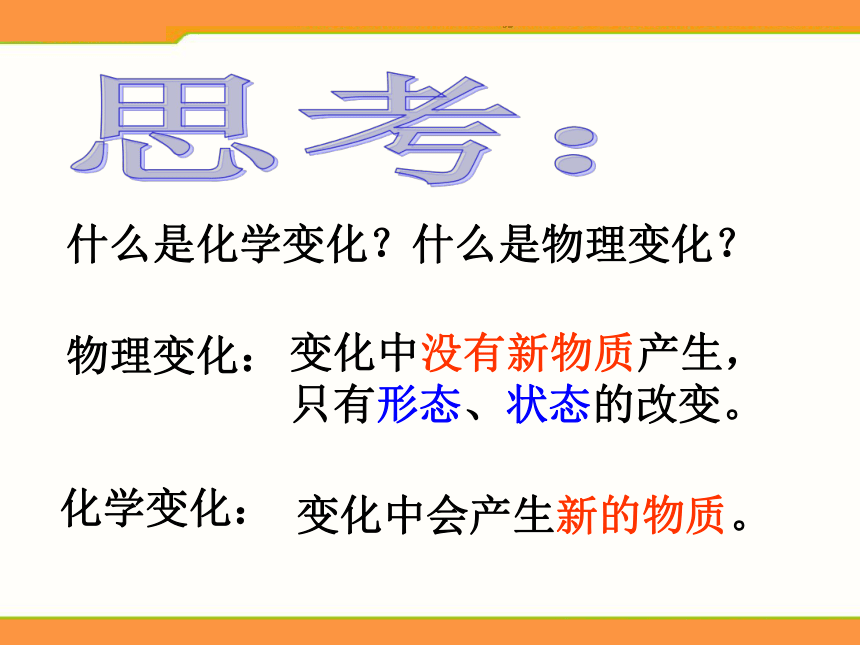 思考：

什么是化学变化？什么是物理变化？

物理变化：变化中没有新物质产生，只有形态、状态的改变。

化学变化：变化中会产生新的物质。